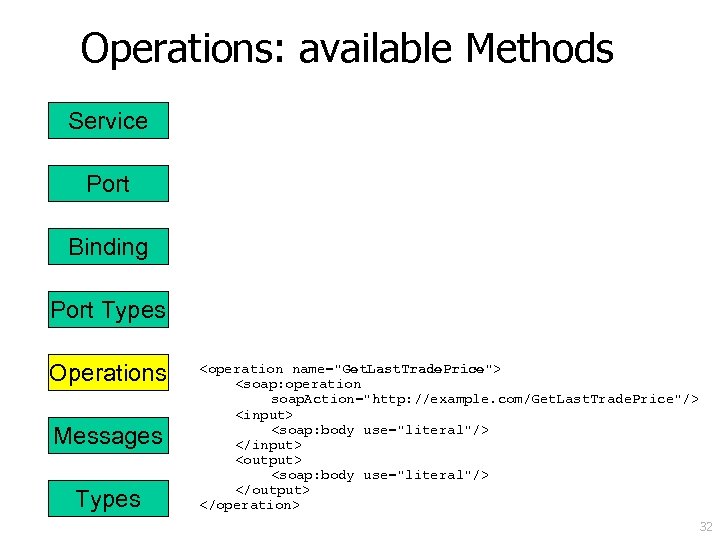 Operations: available Methods

Service

Port

Binding

Port Types

Operations

Messages

Types

<operation name="GetLastTradePrice">
<soap:operation
soapAction="http://example.com/GetLastTradePrice"/>
<input>
<soap:body use="literal"/>
</input>
<output>
<soap:body use="literal"/>
</output>
</operation>

32